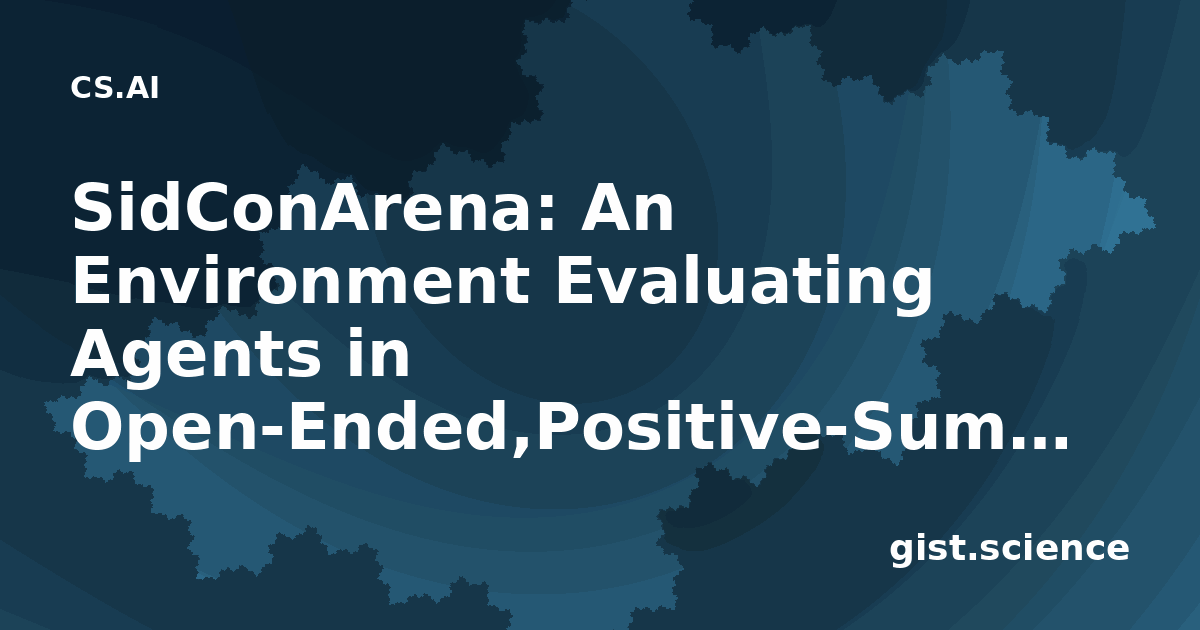 CS.AI

SidConArena: An Environment Evaluating Agents in Open-Ended,Positive-Sum…

gist.science